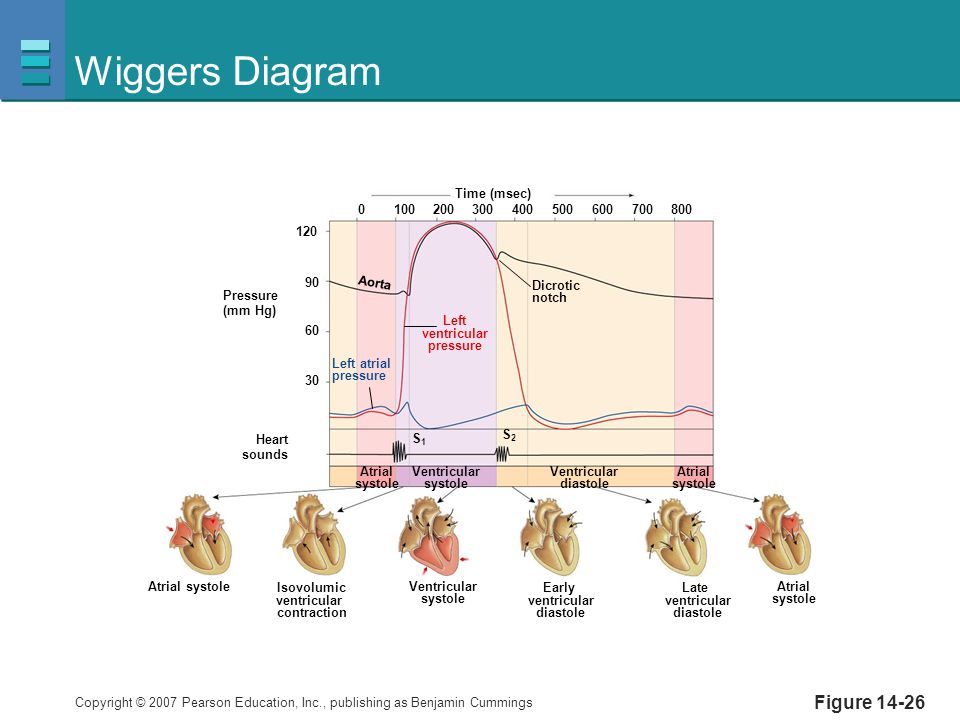 Wiggers Diagram

Time (msec)

0 100 200 300 400 500 600 700 800

120

90

60

30

Pressure (mm Hg)

Aorta

Dicrotic notch

Left ventricular pressure

Left atrial pressure

Heart sounds

$S_1$

$S_2$

Atrial systole

Ventricular systole

Ventricular diastole

Atrial systole

Atrial systole

Isovolumic ventricular contraction

Ventricular systole

Early ventricular diastole

Late ventricular diastole

Atrial systole

Copyright © 2007 Pearson Education, Inc., publishing as Benjamin Cummings

Figure 14-26